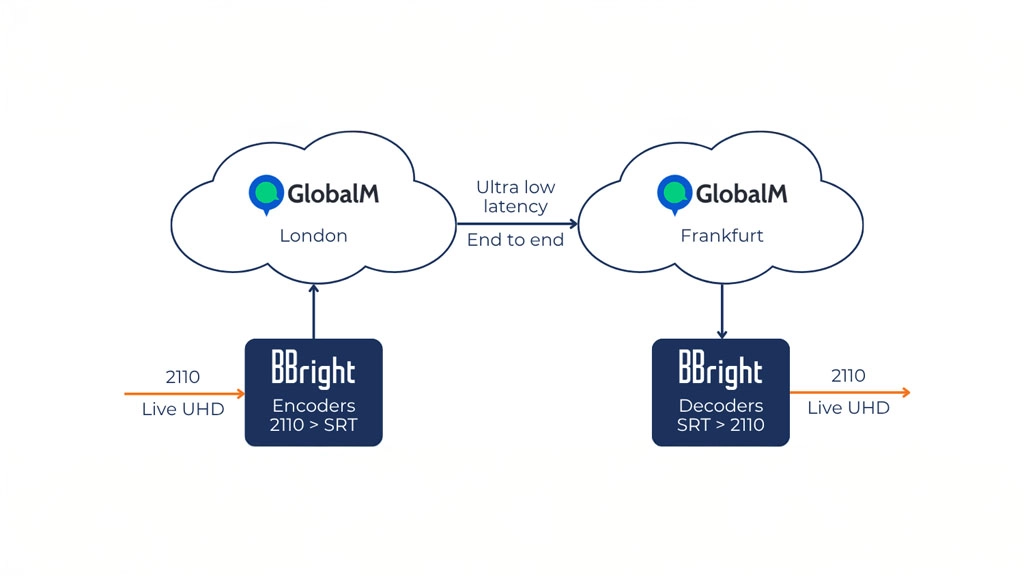 GlobalM
London

Ultra low latency
End to end

GlobalM
Frankfurt

2110
Live UHD

BBright
Encoders
2110 > SRT

BBright
Decoders
SRT > 2110

2110
Live UHD